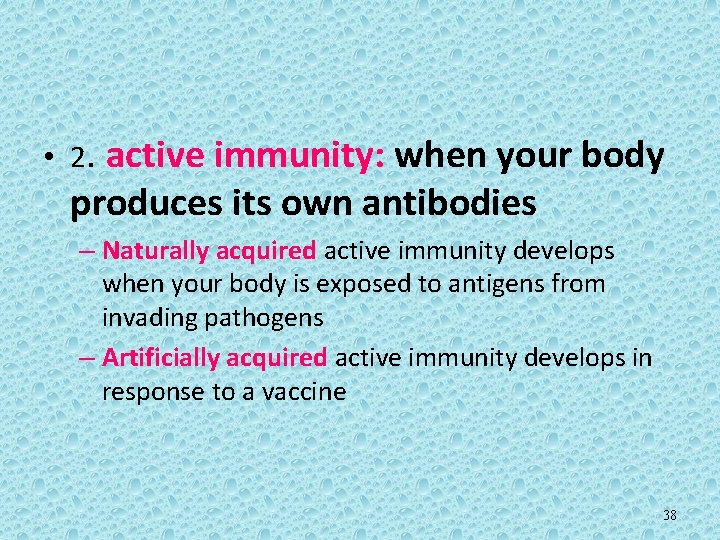 • 2. active immunity: when your body produces its own antibodies

– Naturally acquired active immunity develops when your body is exposed to antigens from invading pathogens

– Artificially acquired active immunity develops in response to a vaccine

38